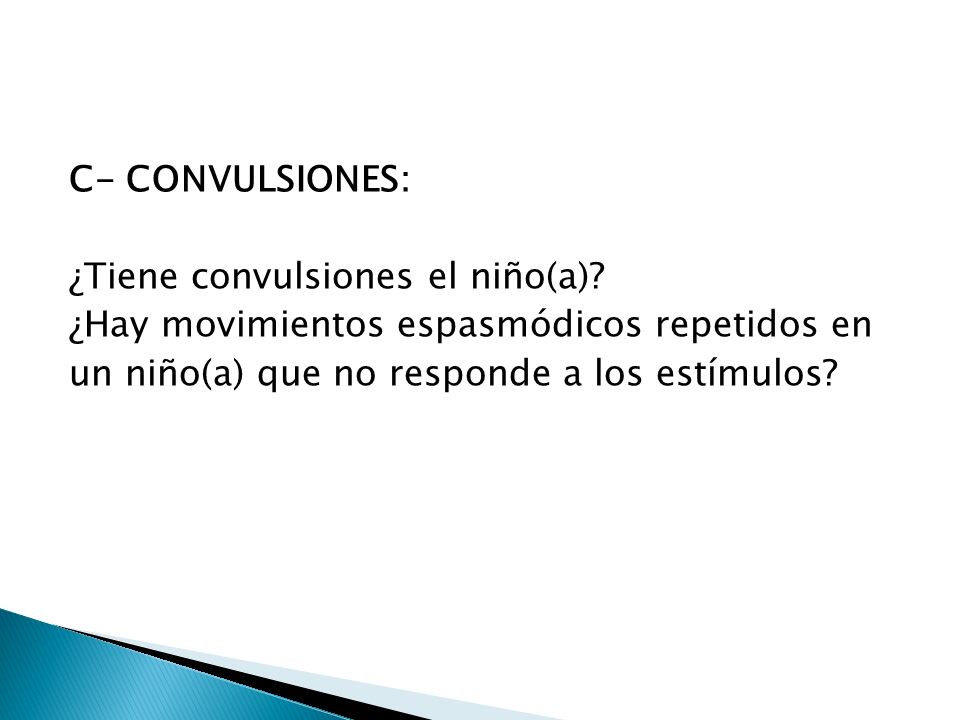 C- CONVULSIONES:

¿Tiene convulsiones el niño(a)?
¿Hay movimientos espasmódicos repetidos en un niño(a) que no responde a los estímulos?